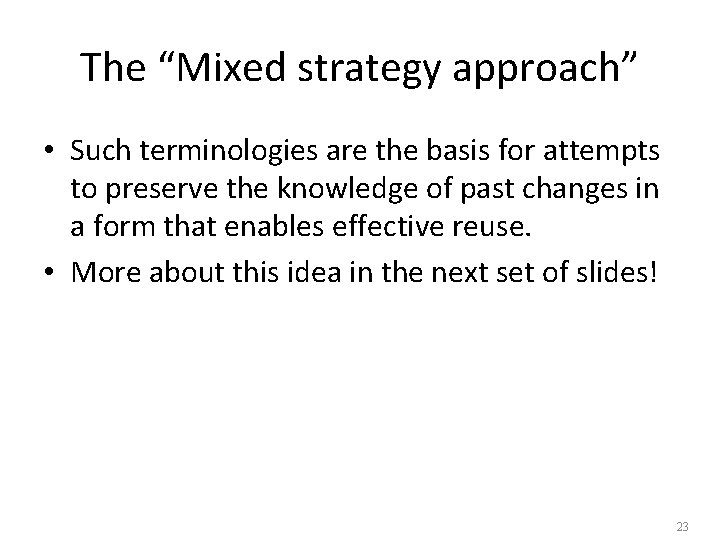 The “Mixed strategy approach”

• Such terminologies are the basis for attempts to preserve the knowledge of past changes in a form that enables effective reuse.

• More about this idea in the next set of slides!

23